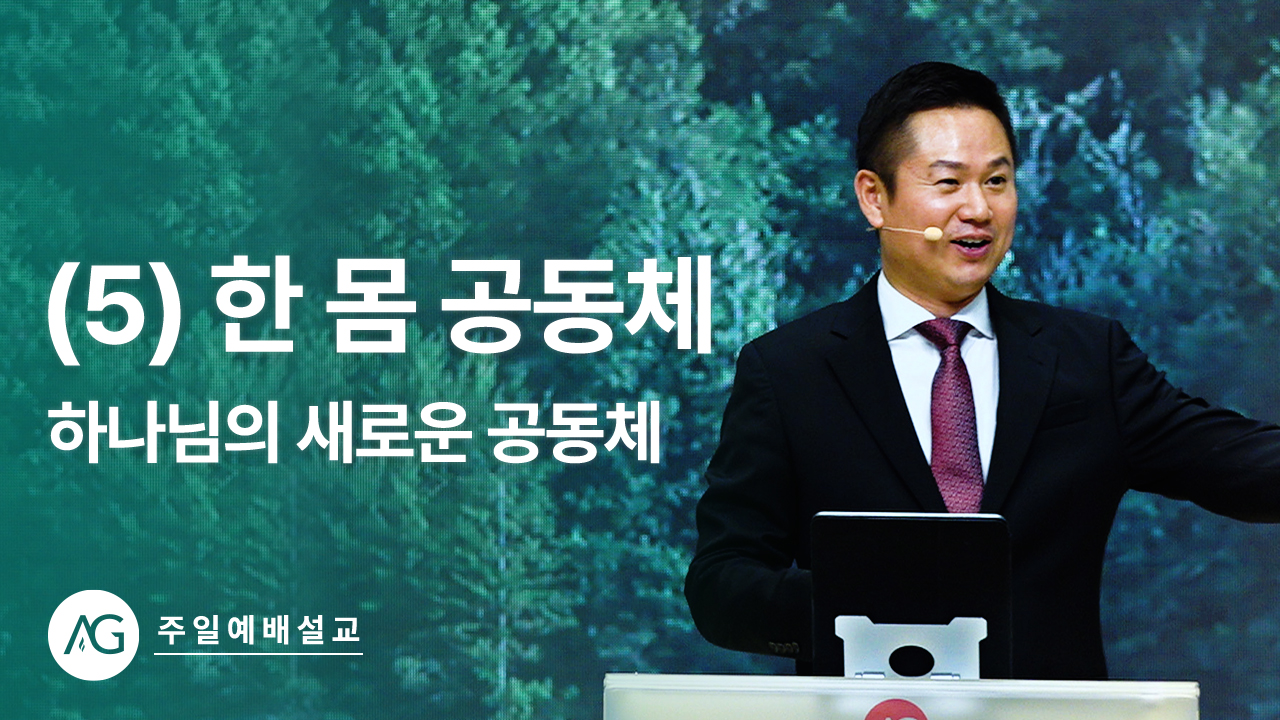 (5) 한 몸 공동체
하나님의 새로운 공동체

AG 주일예배설교